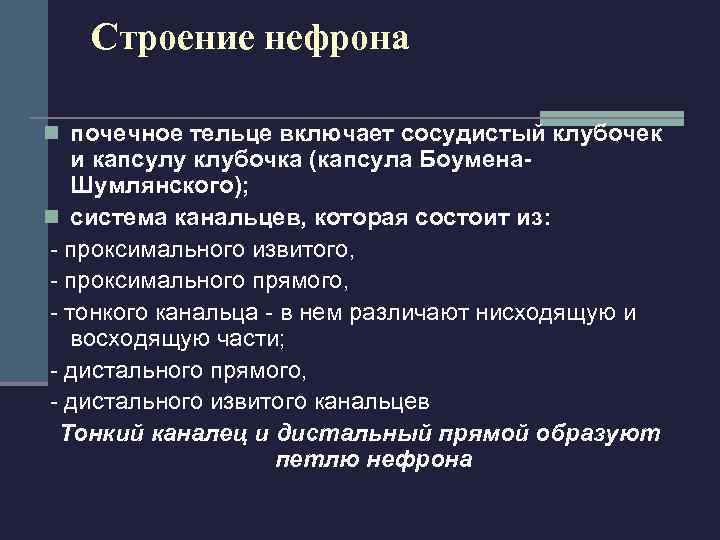 Строение нефрона

почечное тельце включает сосудистый клубочек и капсулу клубочка (капсула Боумена-Шумлянского);

система канальцев, которая состоит из:

- проксимального извитого,

- проксимального прямого,

- тонкого канальца - в нем различают нисходящую и восходящую части;

- дистального прямого,

- дистального извитого канальцев

Тонкий каналец и дистальный прямой образуют петлю нефрона